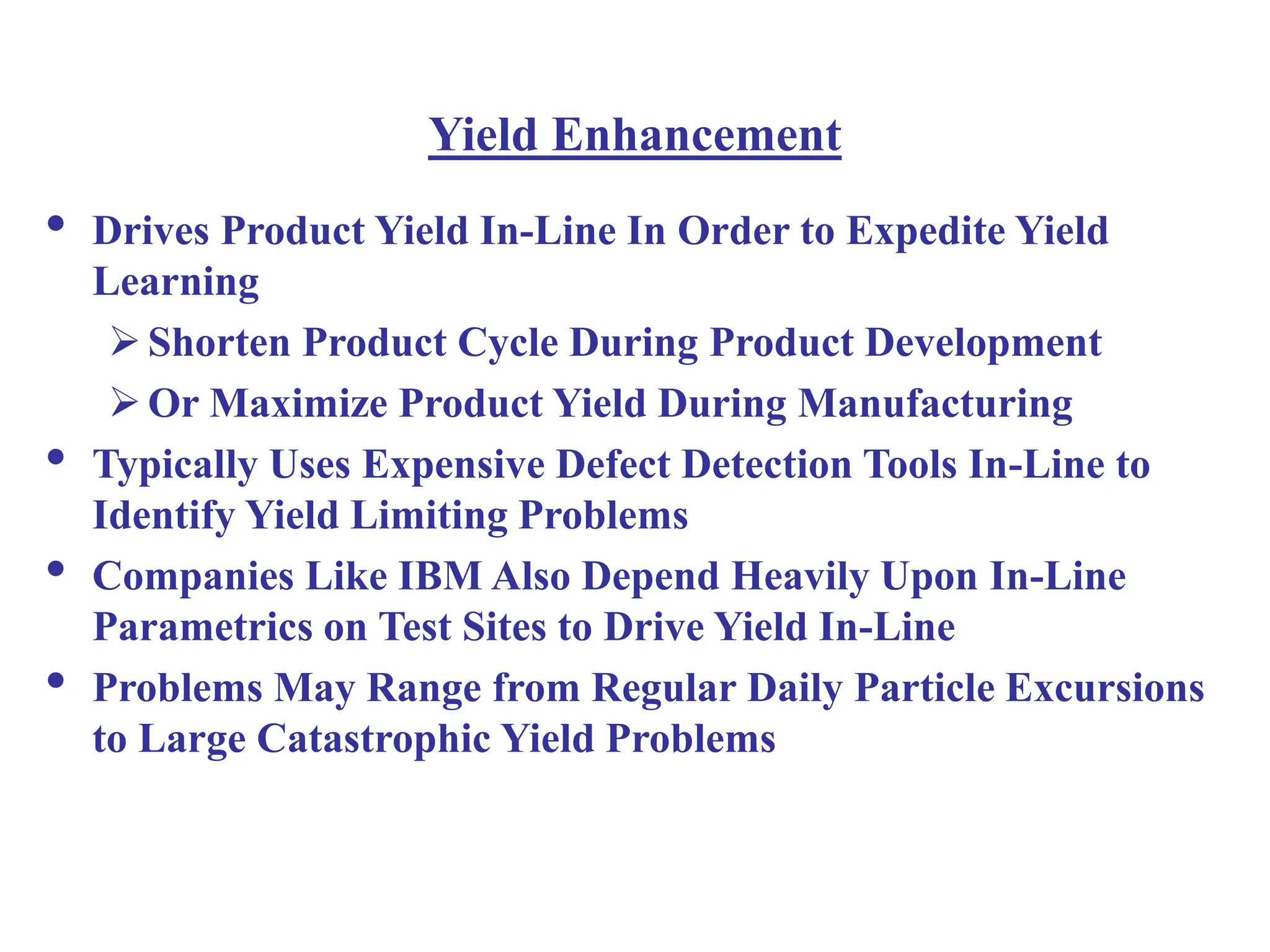 Yield Enhancement

• Drives Product Yield In-Line In Order to Expedite Yield Learning

➢ Shorten Product Cycle During Product Development

➢ Or Maximize Product Yield During Manufacturing

• Typically Uses Expensive Defect Detection Tools In-Line to Identify Yield Limiting Problems

• Companies Like IBM Also Depend Heavily Upon In-Line Parametrics on Test Sites to Drive Yield In-Line

• Problems May Range from Regular Daily Particle Excursions to Large Catastrophic Yield Problems